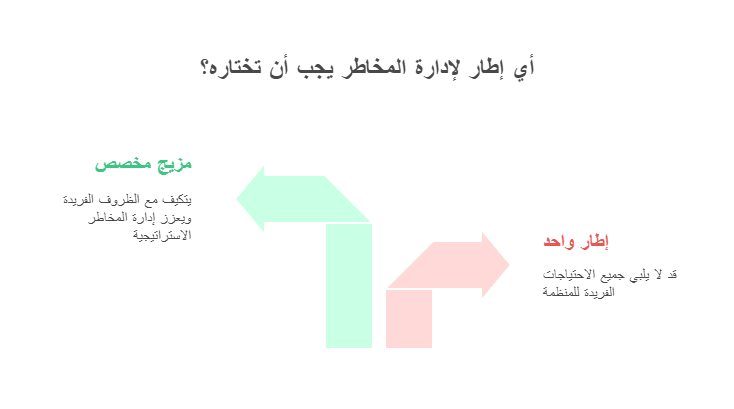 أي إطار لإدارة المخاطر يجب أن تختاره؟

مزيج مخصص

يتكيف مع الظروف الفريدة ويعزز إدارة المخاطر الاستراتيجية

إطار واحد

قد لا يلبي جميع الاحتياجات الفريدة للمنظمة